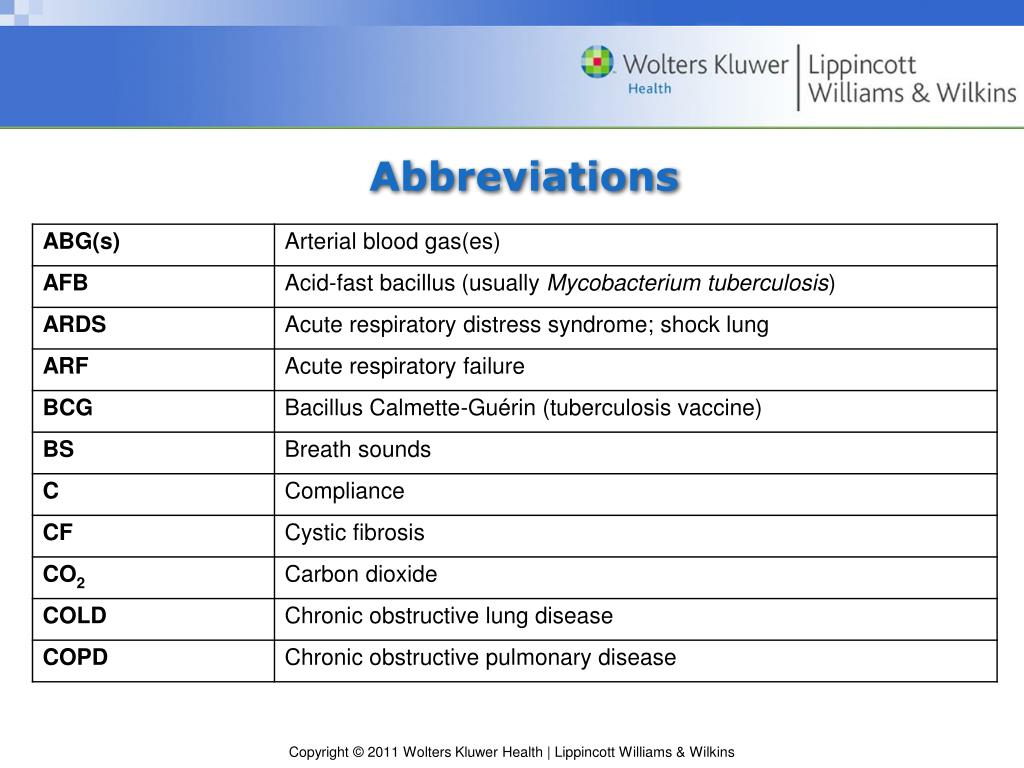 Wolters Kluwer Health | Lippincott Williams & Wilkins

Abbreviations

| ABG(s) | Arterial blood gas(es) |
|---|---|
| AFB | Acid-fast bacillus (usually Mycobacterium tuberculosis) |
| ARDS | Acute respiratory distress syndrome; shock lung |
| ARF | Acute respiratory failure |
| BCG | Bacillus Calmette-Guérin (tuberculosis vaccine) |
| BS | Breath sounds |
| C | Compliance |
| CF | Cystic fibrosis |
| $CO_2$ | Carbon dioxide |
| COLD | Chronic obstructive lung disease |
| COPD | Chronic obstructive pulmonary disease |

Copyright © 2011 Wolters Kluwer Health | Lippincott Williams & Wilkins